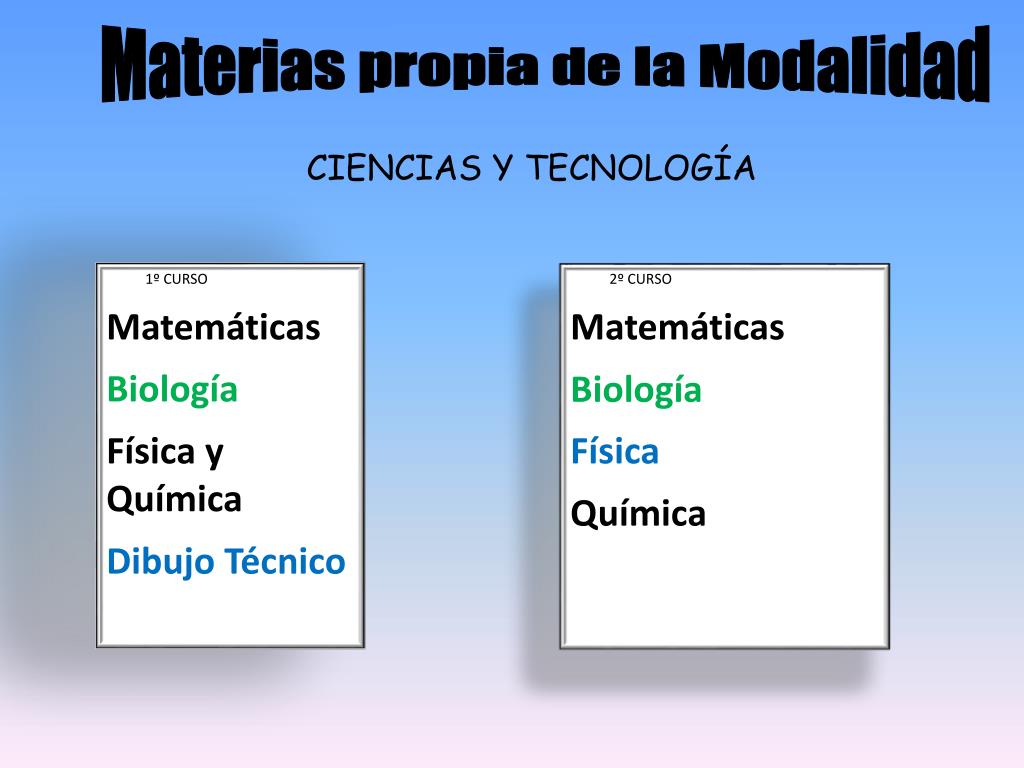 Materias propia de la Modalidad

CIENCIAS Y TECNOLOGÍA

1º CURSO

Matemáticas

Biología

Física y Química

Dibujo Técnico

2º CURSO

Matemáticas

Biología

Física

Química